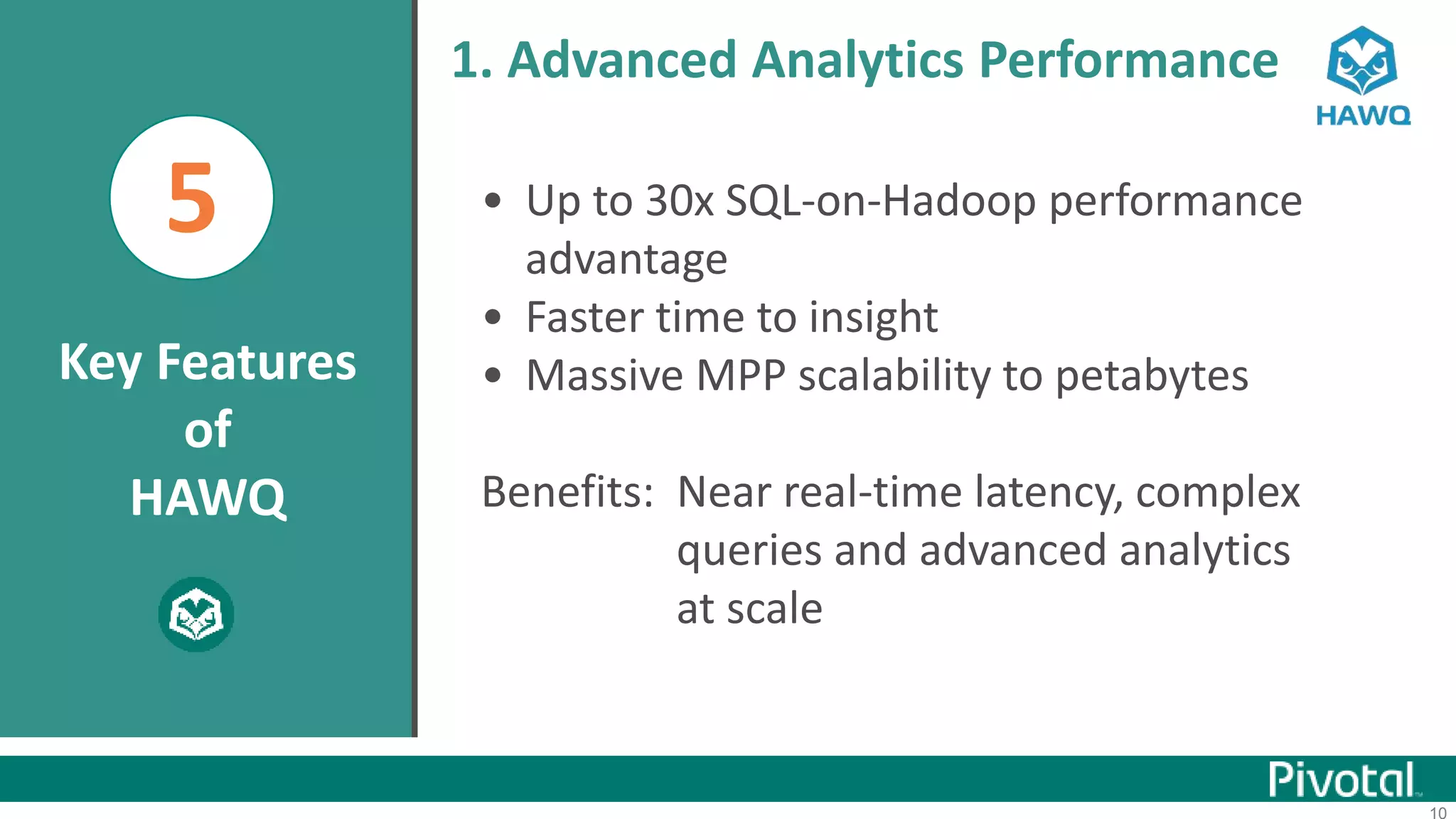 5

Key Features of HAWQ

1. Advanced Analytics Performance

HAWQ

• Up to 30x SQL-on-Hadoop performance advantage
• Faster time to insight
• Massive MPP scalability to petabytes

Benefits: Near real-time latency, complex queries and advanced analytics at scale

Pivotal

10